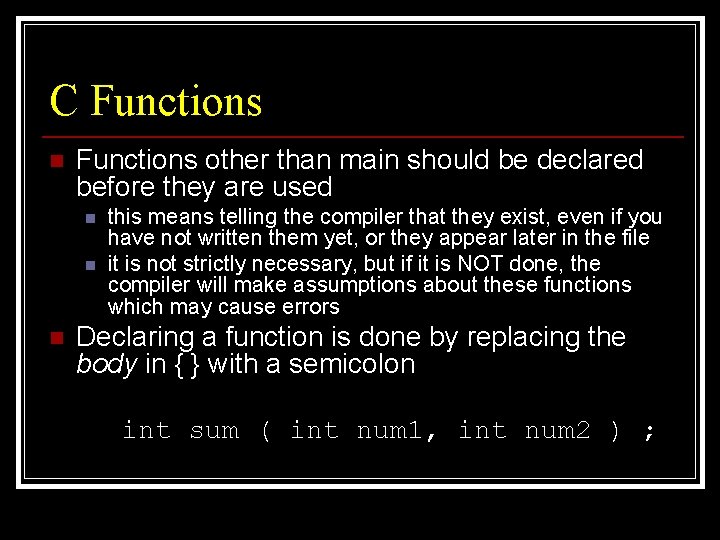 C Functions

Functions other than main should be declared before they are used

this means telling the compiler that they exist, even if you have not written them yet, or they appear later in the file

it is not strictly necessary, but if it is NOT done, the compiler will make assumptions about these functions which may cause errors

Declaring a function is done by replacing the body in { } with a semicolon

int sum ( int num1, int num2 ) ;